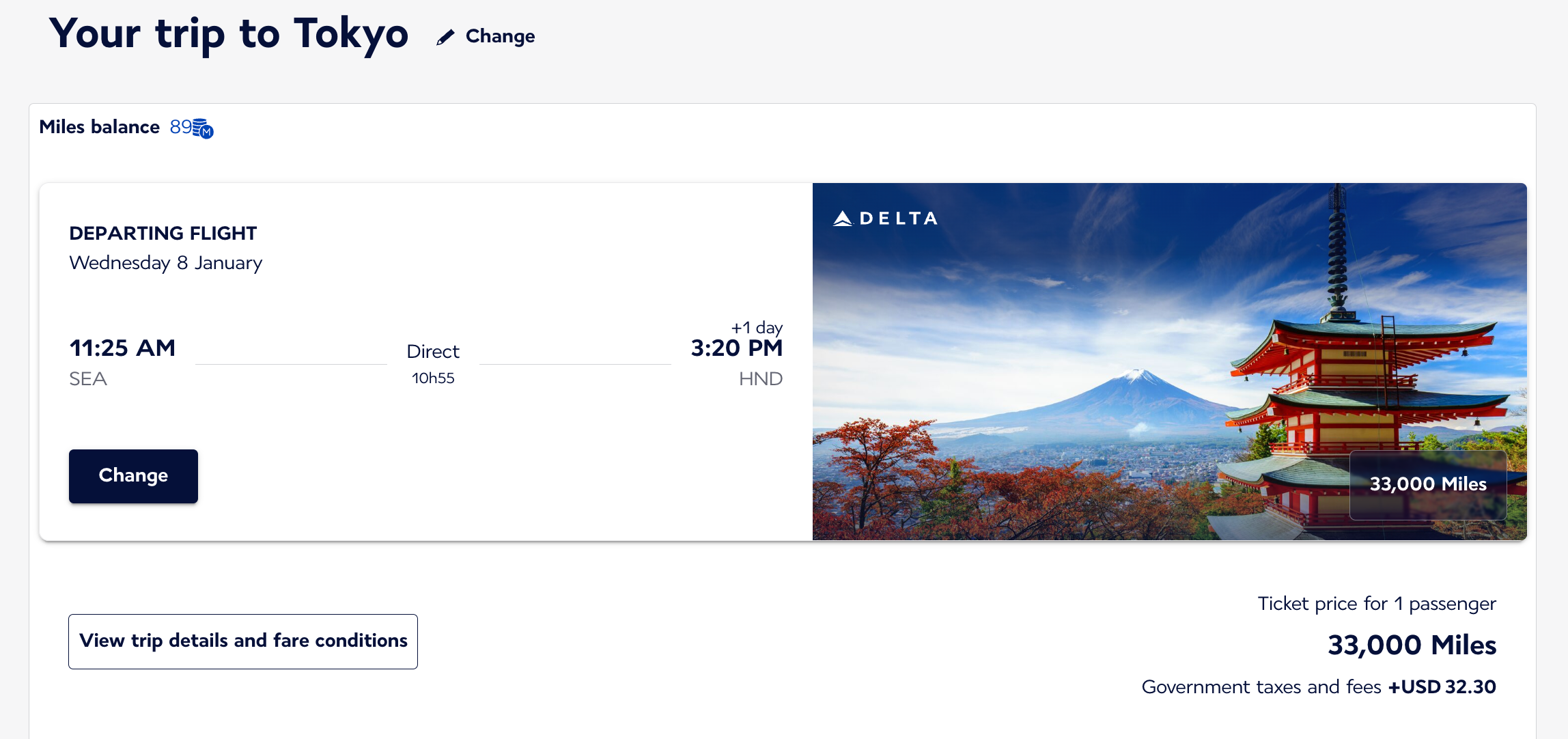 Your trip to Tokyo Change

Miles balance 89

DEPARTING FLIGHT
Wednesday 8 January

11:25 AM
SEA

Direct
10h55

+1 day
3:20 PM
HND

Change

DELTA

33,000 Miles

View trip details and fare conditions

Ticket price for 1 passenger
33,000 Miles
Government taxes and fees +USD 32.30